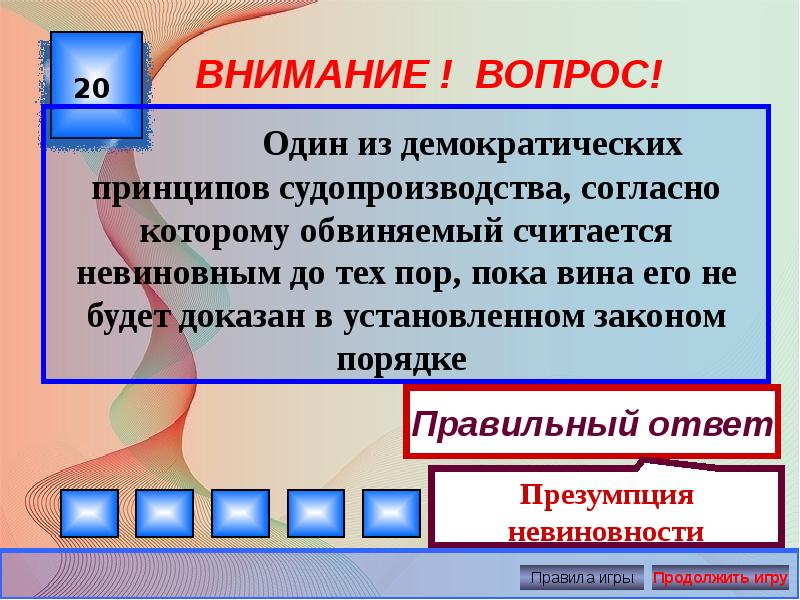 20

ВНИМАНИЕ ! ВОПРОС!

Один из демократических принципов судопроизводства, согласно которому обвиняемый считается невиновным до тех пор, пока вина его не будет доказан в установленном законом порядке

Правильный ответ

Презумпция невиновности

Правила игры

Продолжить игру